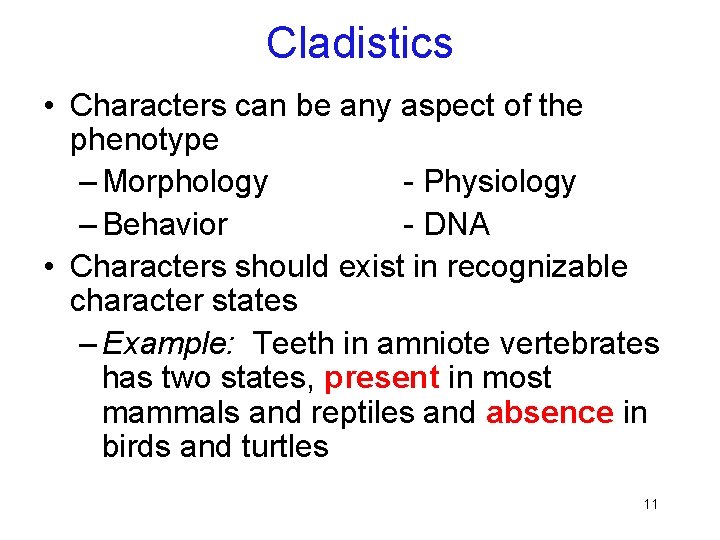 Cladistics

• Characters can be any aspect of the phenotype

– Morphology - Physiology

– Behavior - DNA

• Characters should exist in recognizable character states

– Example: Teeth in amniote vertebrates has two states, present in most mammals and reptiles and absence in birds and turtles

11